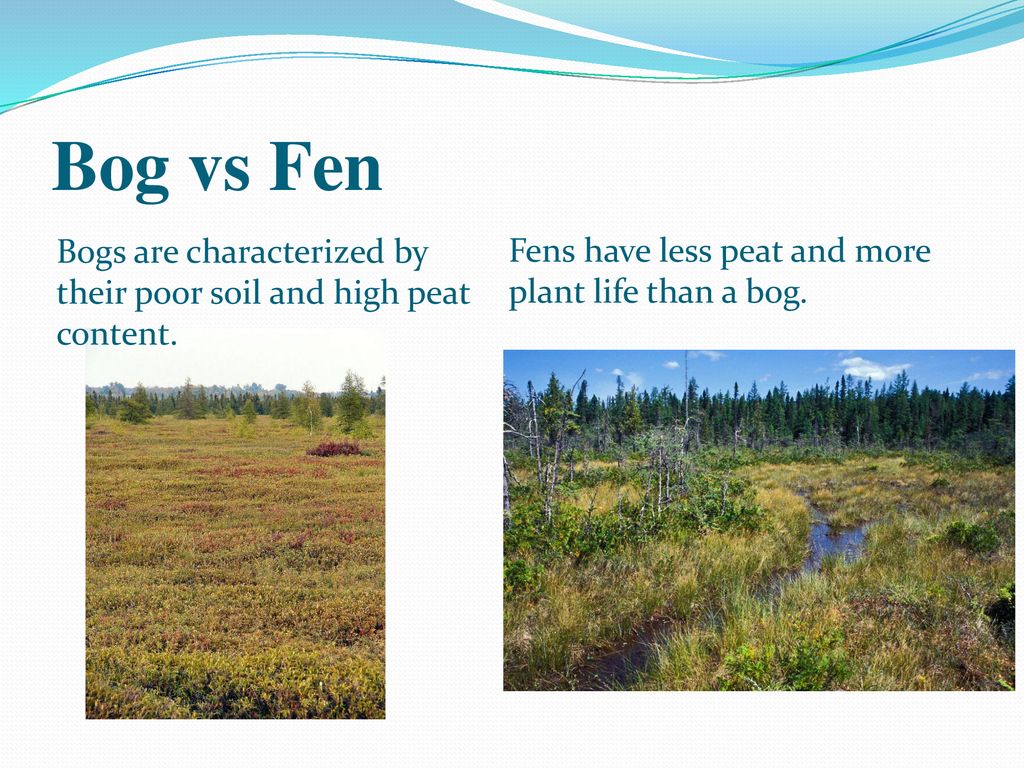 Bog vs Fen

Bogs are characterized by their poor soil and high peat content.

Fens have less peat and more plant life than a bog.